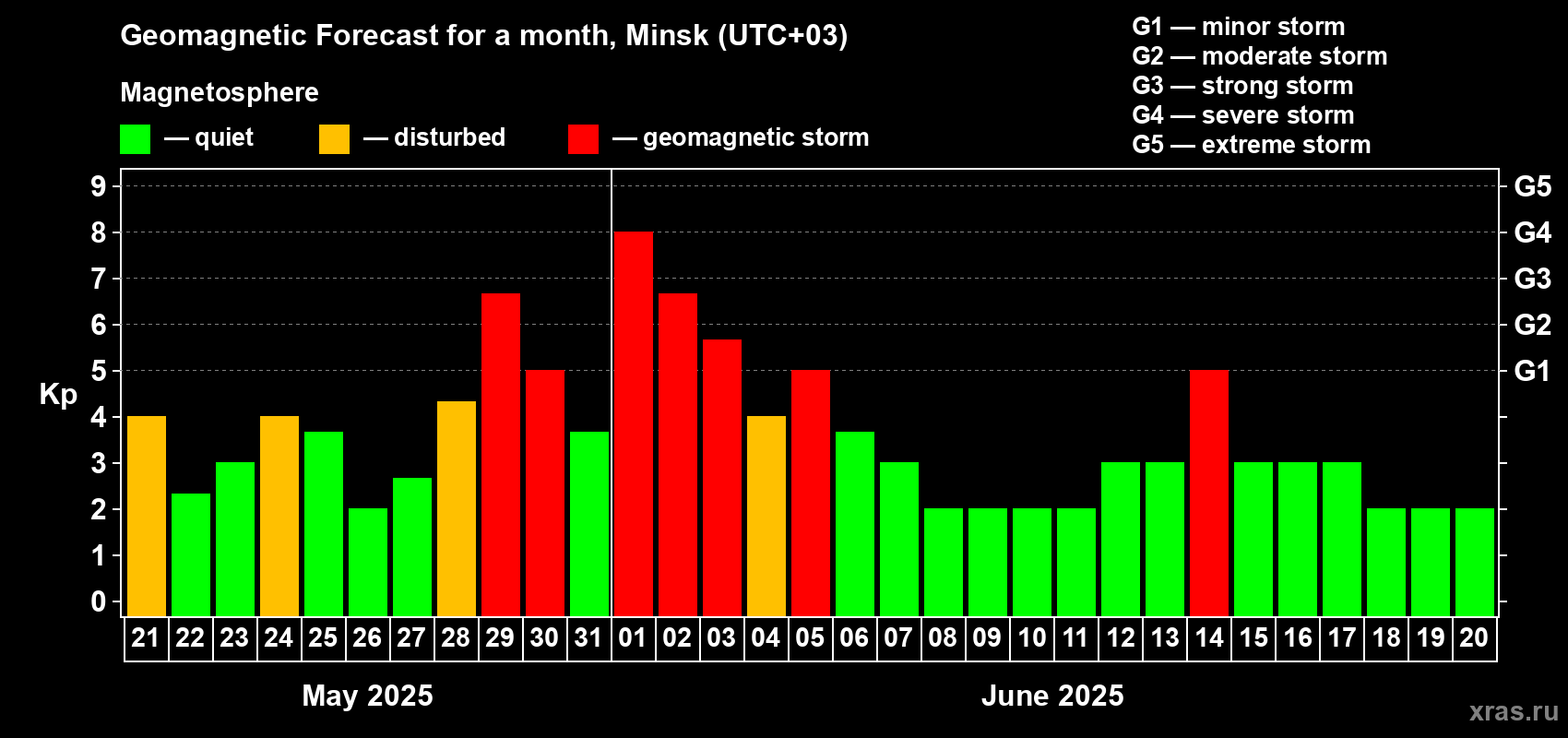 Geomagnetic Forecast for a month, Minsk (UTC+03)

Magnetosphere

— quiet — disturbed — geomagnetic storm

G1 — minor storm
G2 — moderate storm
G3 — strong storm
G4 — severe storm
G5 — extreme storm

Kp

9
8
7
6
5
4
3
2
1
0

G5
G4
G3
G2
G1

21 22 23 24 25 26 27 28 29 30 31 01 02 03 04 05 06 07 08 09 10 11 12 13 14 15 16 17 18 19 20

May 2025

June 2025

xras.ru